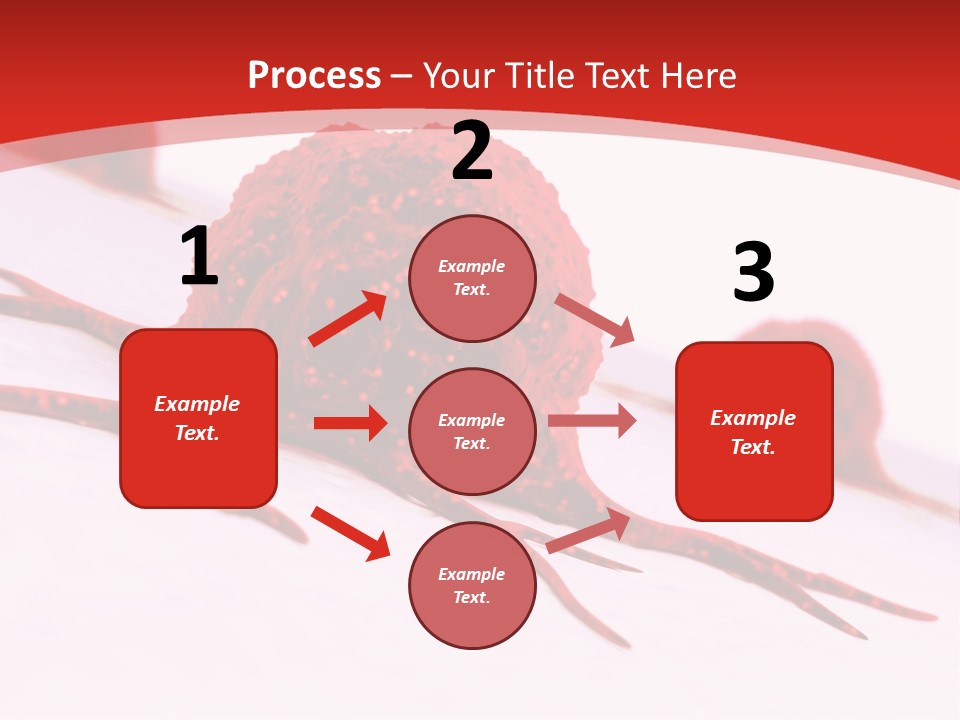 Process – Your Title Text Here

1

Example Text.

2

Example Text.

Example Text.

Example Text.

3

Example Text.